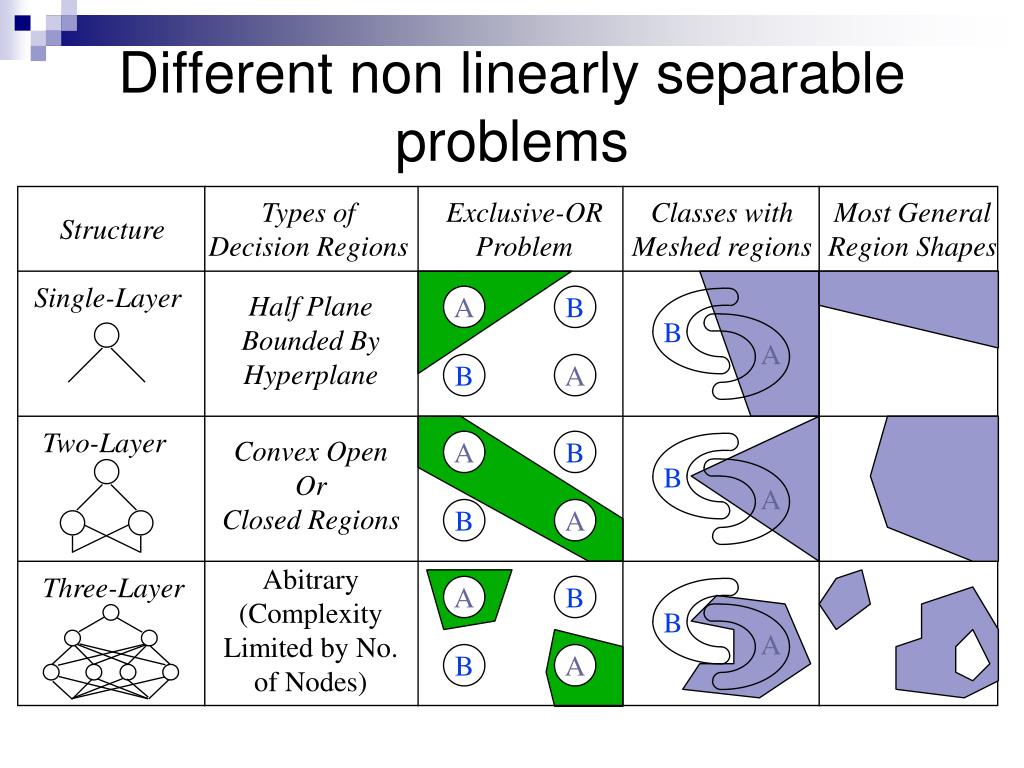 Different non linearly separable problems

| Structure | Types of Decision Regions | Exclusive-OR Problem | Classes with Meshed regions | Most General Region Shapes |
|---|---|---|---|---|
| Single-Layer | Half Plane Bounded By Hyperplane | A B B A | B A | |
| Two-Layer | Convex Open Or Closed Regions | A B B A | B A | |
| Three-Layer | Abitrary (Complexity Limited by No. of Nodes) | A B B A | B A | |